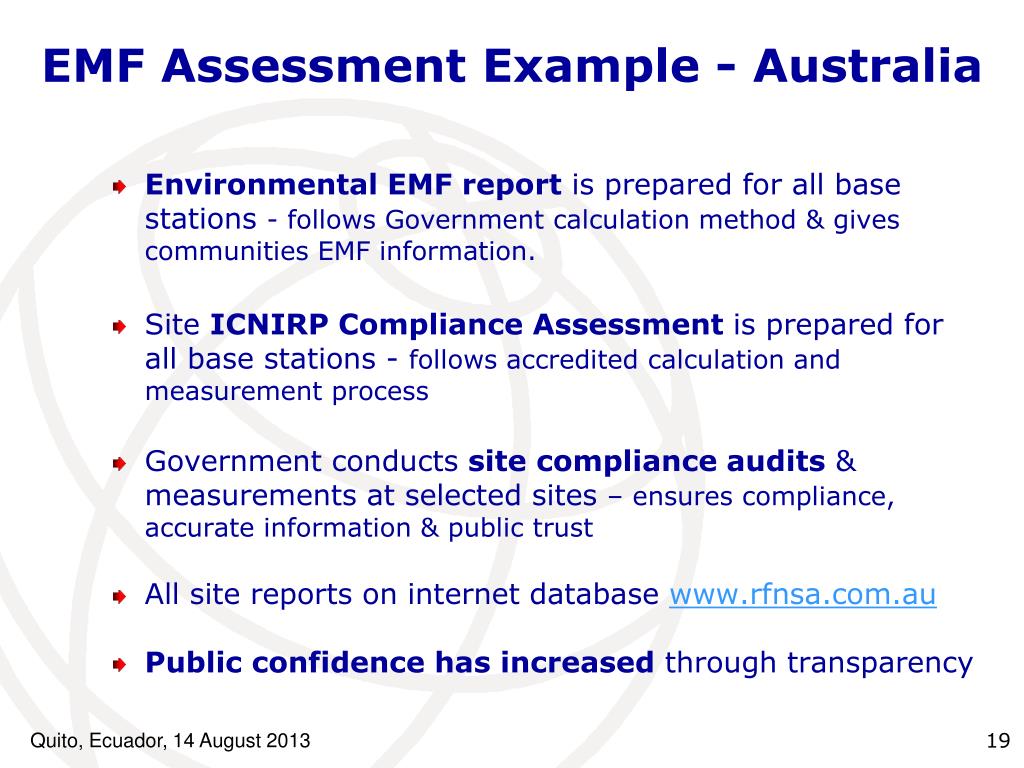 EMF Assessment Example - Australia

Environmental EMF report is prepared for all base stations - follows Government calculation method & gives communities EMF information.

Site ICNIRP Compliance Assessment is prepared for all base stations - follows accredited calculation and measurement process

Government conducts site compliance audits & measurements at selected sites – ensures compliance, accurate information & public trust

All site reports on internet database www.rfnsa.com.au

Public confidence has increased through transparency

Quito, Ecuador, 14 August 2013

19